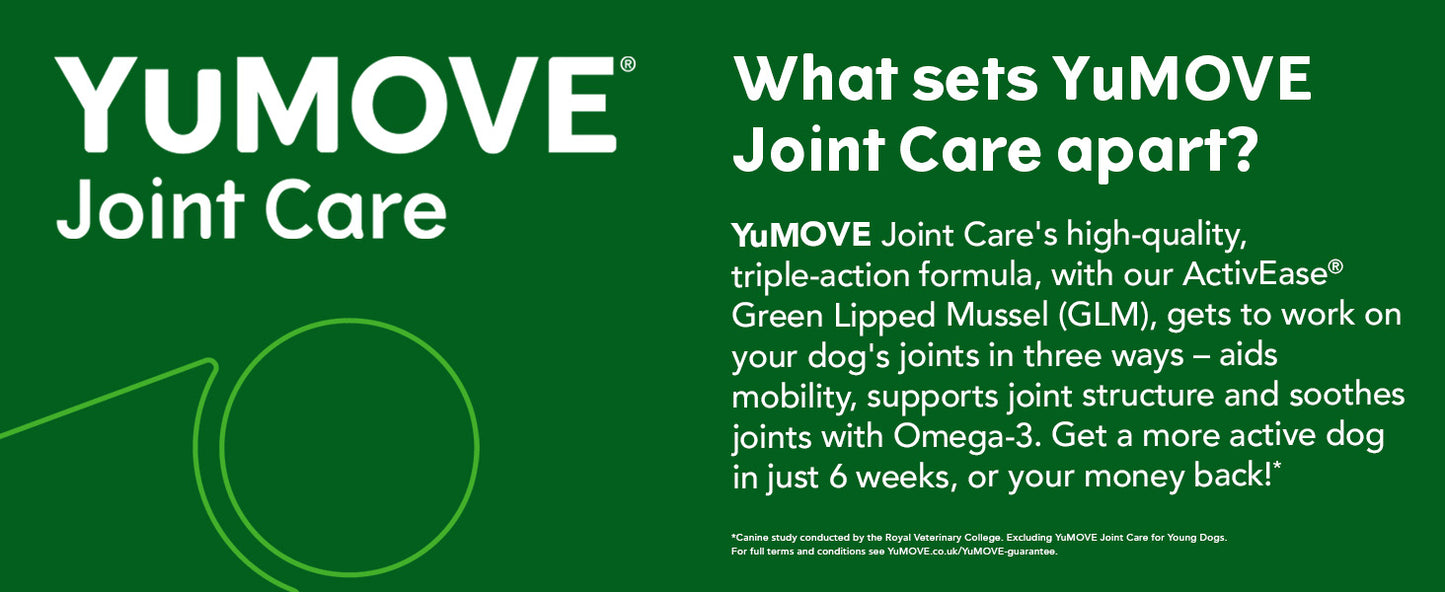 YuMOVE®
Joint Care

What sets YuMOVE Joint Care apart?

YuMOVE Joint Care's high-quality, triple-action formula, with our ActivEase® Green Lipped Mussel (GLM), gets to work on your dog's joints in three ways – aids mobility, supports joint structure and soothes joints with Omega-3. Get a more active dog in just 6 weeks, or your money back!*

*Canine study conducted by the Royal Veterinary College. Excluding YuMOVE Joint Care for Young Dogs. For full terms and conditions see YuMOVE.co.uk/YuMOVE-guarantee.